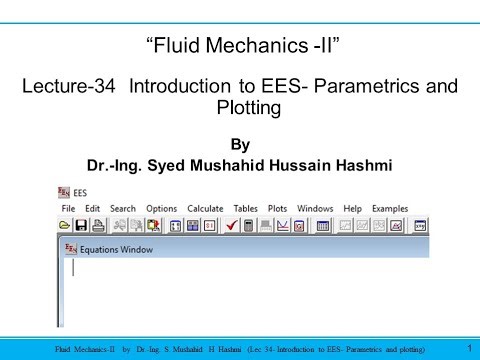 “Fluid Mechanics -II”

Lecture-34 Introduction to EES- Parametrics and Plotting

By
Dr.-Ing. Syed Mushahid Hussain Hashmi

EES
File Edit Search Options Calculate Tables Plots Windows Help Examples

Equations Window

Fluid Mechanics-II by Dr.-Ing. S. Mushahid H Hashmi (Lec 34- Introduction to EES- Parametrics and plotting)

1